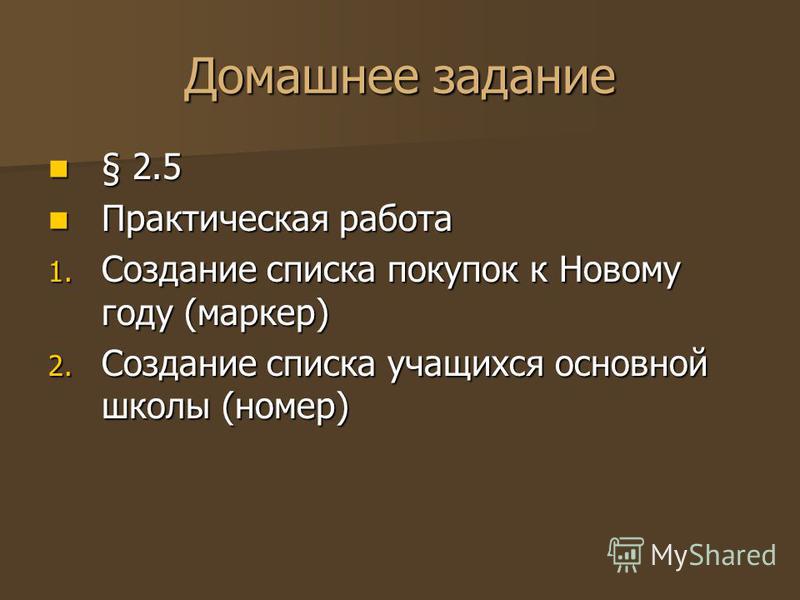 Домашнее задание

§ 2.5

Практическая работа

1. Создание списка покупок к Новому году (маркер)

2. Создание списка учащихся основной школы (номер)

MyShared